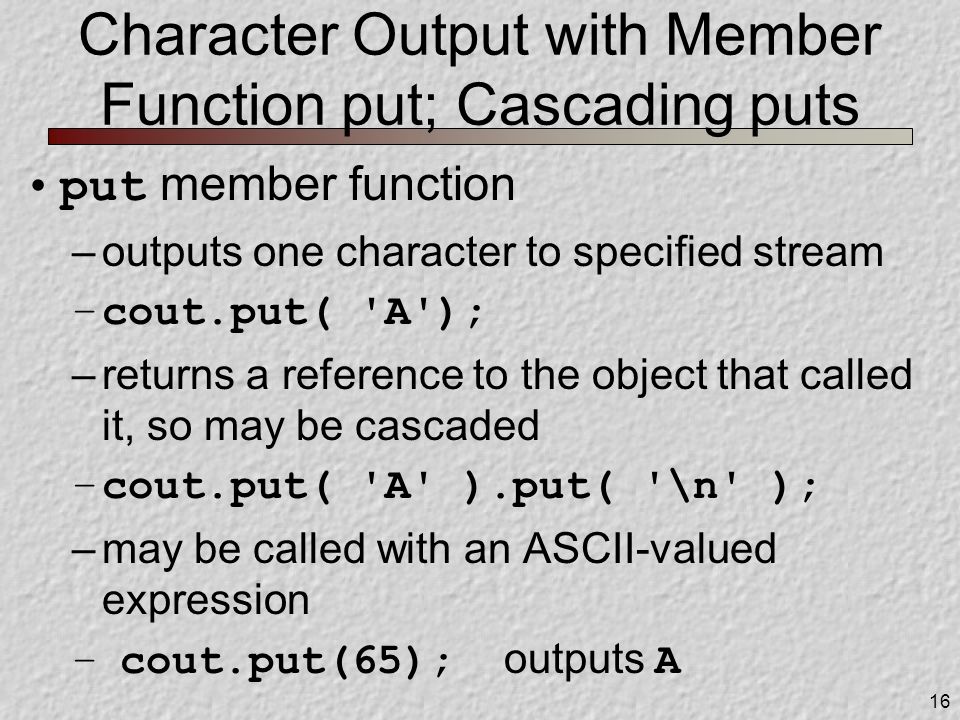 Character Output with Member Function put; Cascading puts

• put member function

– outputs one character to specified stream

– cout.put( 'A');

– returns a reference to the object that called it, so may be cascaded

– cout.put( 'A' ).put( '\n' );

– may be called with an ASCII-valued expression

– cout.put(65); outputs A

16